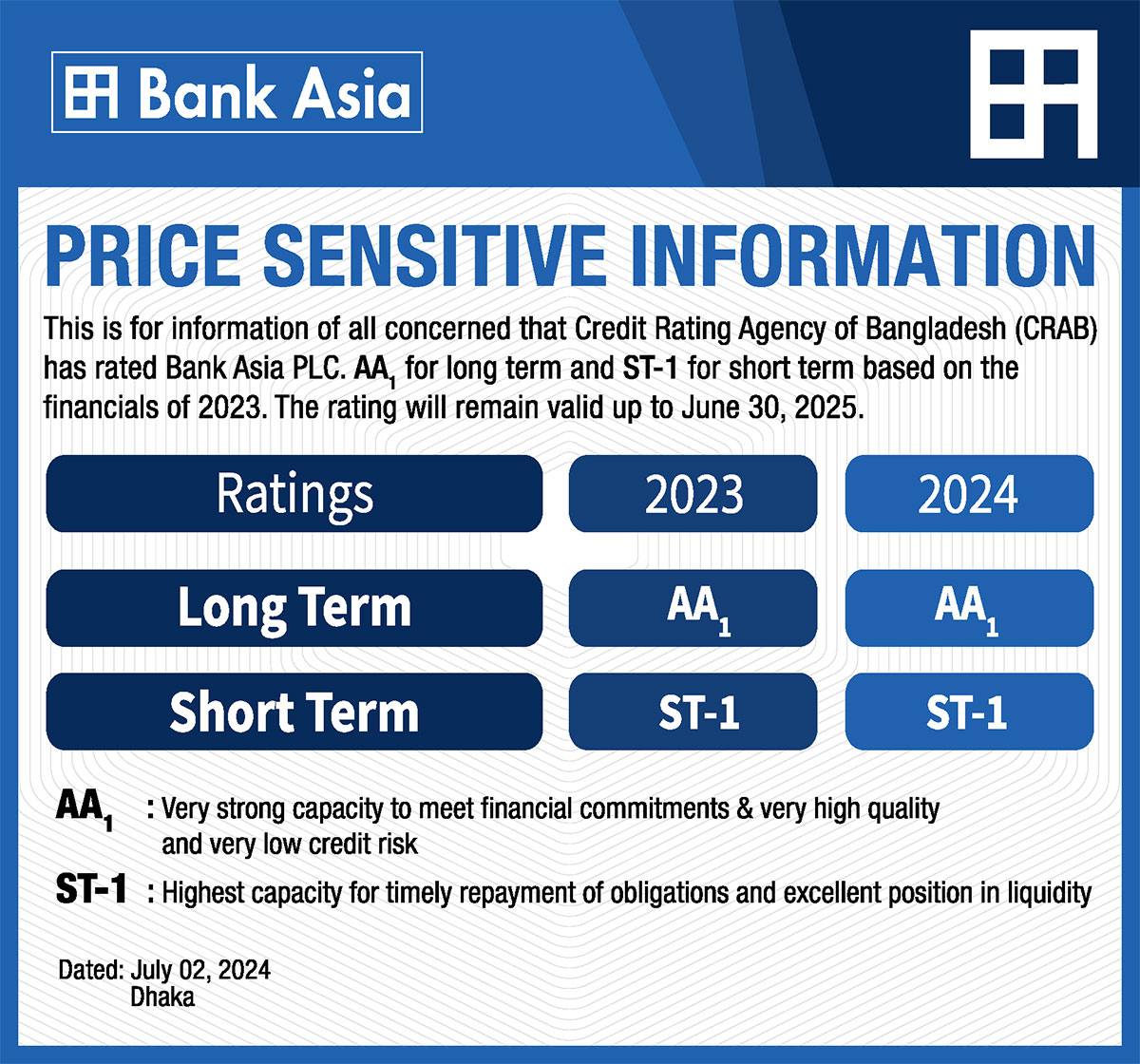 Bank Asia

PRICE SENSITIVE INFORMATION

This is for information of all concerned that Credit Rating Agency of Bangladesh (CRAB) has rated Bank Asia PLC. $AA_1$ for long term and ST-1 for short term based on the financials of 2023. The rating will remain valid up to June 30, 2025.

| Ratings | 2023 | 2024 |
|---|---|---|
| Long Term | $AA_1$ | $AA_1$ |
| Short Term | ST-1 | ST-1 |

$AA_1$ : Very strong capacity to meet financial commitments & very high quality and very low credit risk

ST-1 : Highest capacity for timely repayment of obligations and excellent position in liquidity

Dated: July 02, 2024
Dhaka